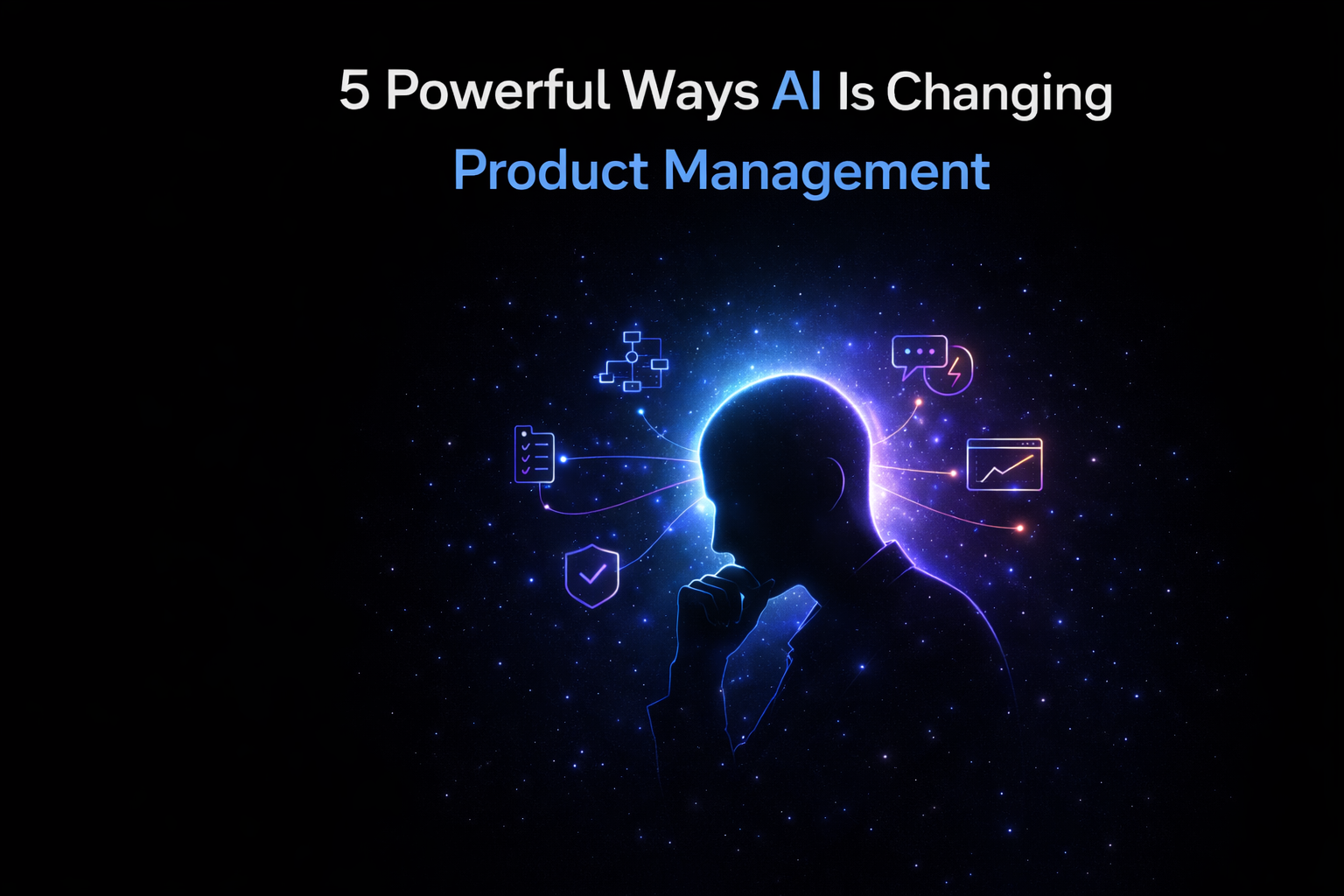 5 Powerful Ways AI Is Changing Product Management